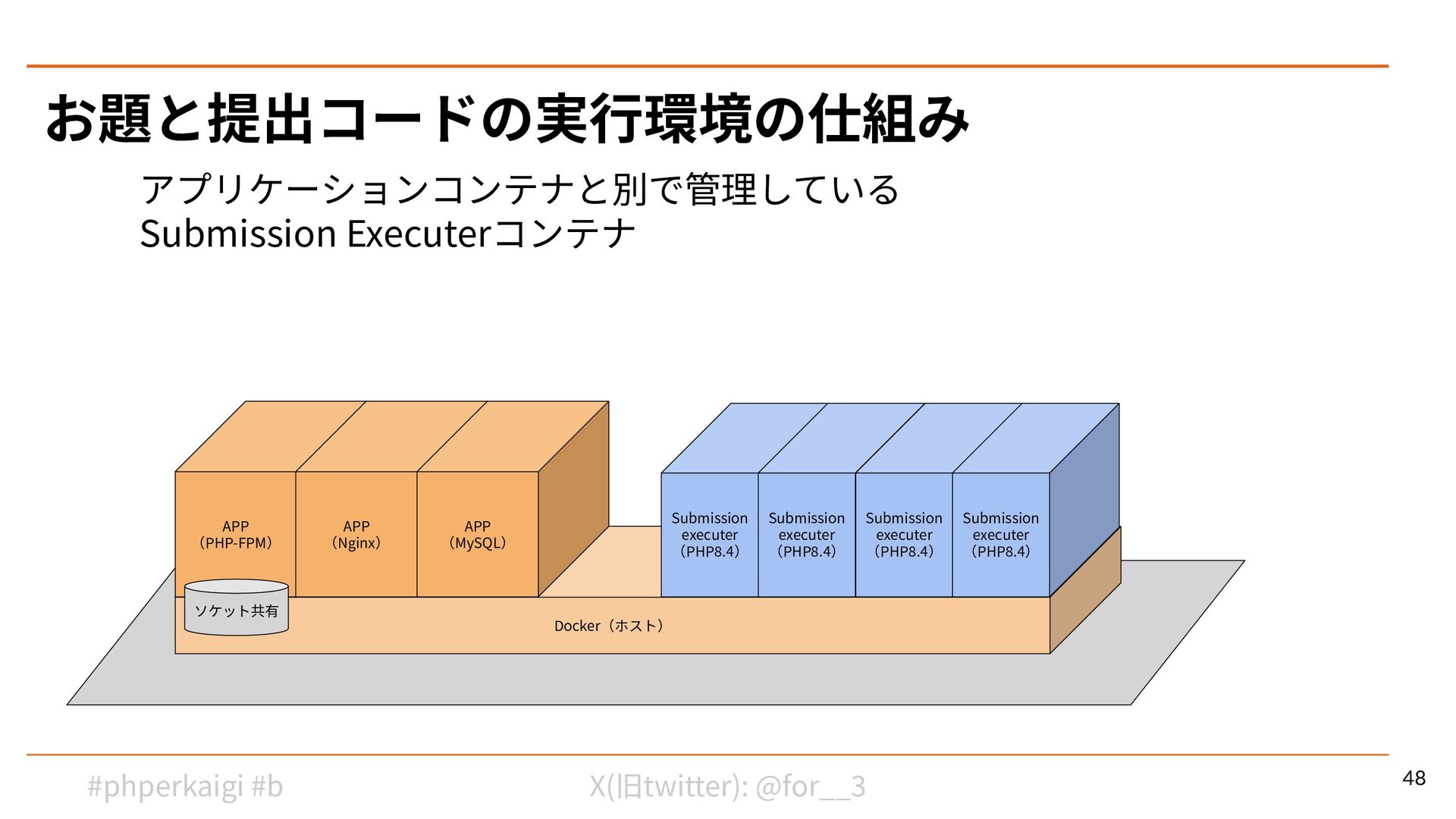 お題と提出コードの実行環境の仕組み

アプリケーションコンテナと別で管理している
Submission Executerコンテナ

APP
（PHP-FPM）

APP
（Nginx）

APP
（MySQL）

Submission
executer
（PHP8.4）

Submission
executer
（PHP8.4）

Submission
executer
（PHP8.4）

Submission
executer
（PHP8.4）

ソケット共有

Docker（ホスト）

#phperkaigi #b

X(旧twitter): @for__3

48